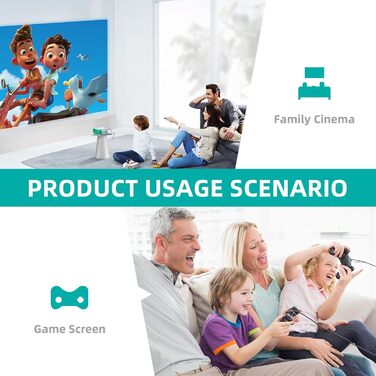 Family Cinema

PRODUCT USAGE SCENARIO

Game Screen